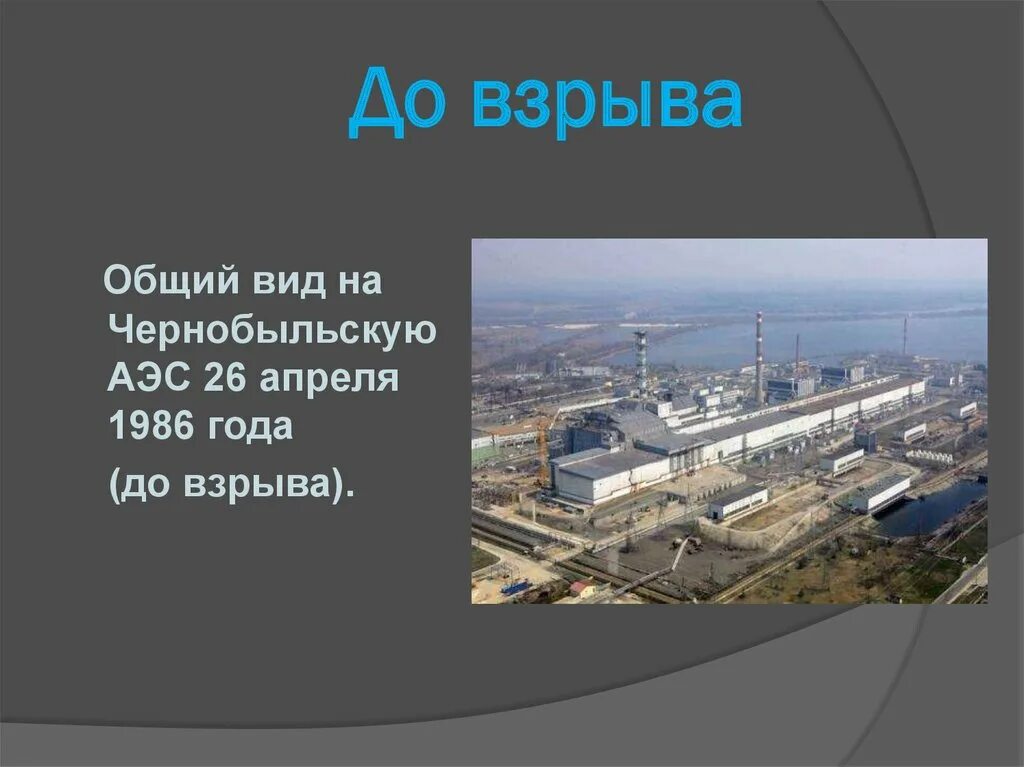 До взрыва

Общий вид на Чернобыльскую АЭС 26 апреля 1986 года

(до взрыва).